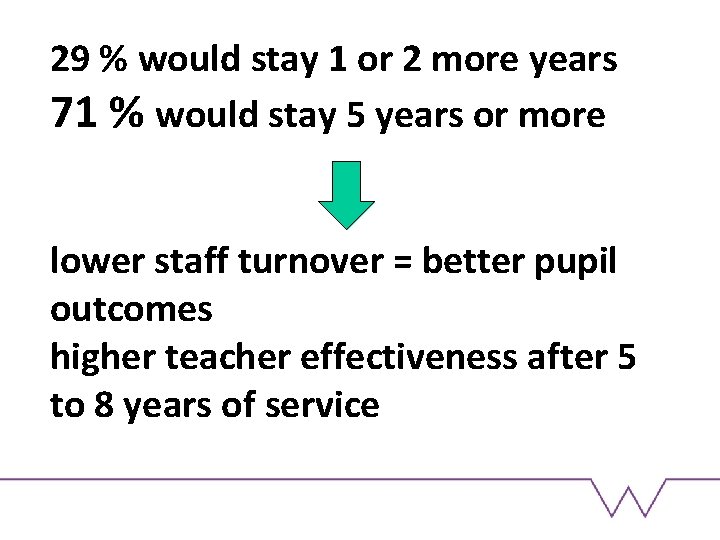 29 % would stay 1 or 2 more years
71 % would stay 5 years or more

lower staff turnover = better pupil outcomes
higher teacher effectiveness after 5 to 8 years of service